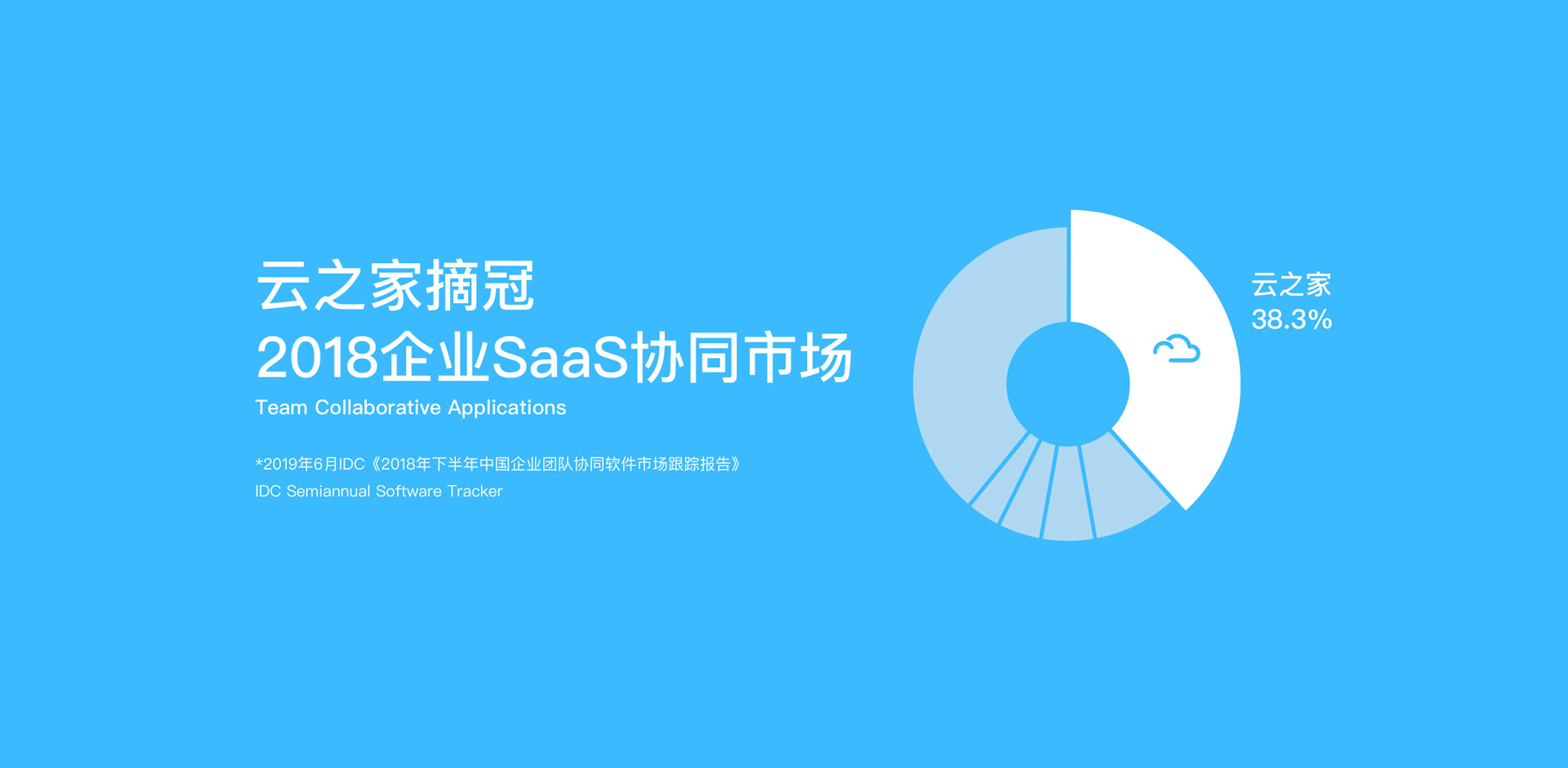 云之家摘冠
2018企业SaaS协同市场
Team Collaborative Applications

*2019年6月IDC《2018年下半年中国企业团队协同软件市场跟踪报告》
IDC Semiannual Software Tracker

云之家
38.3%